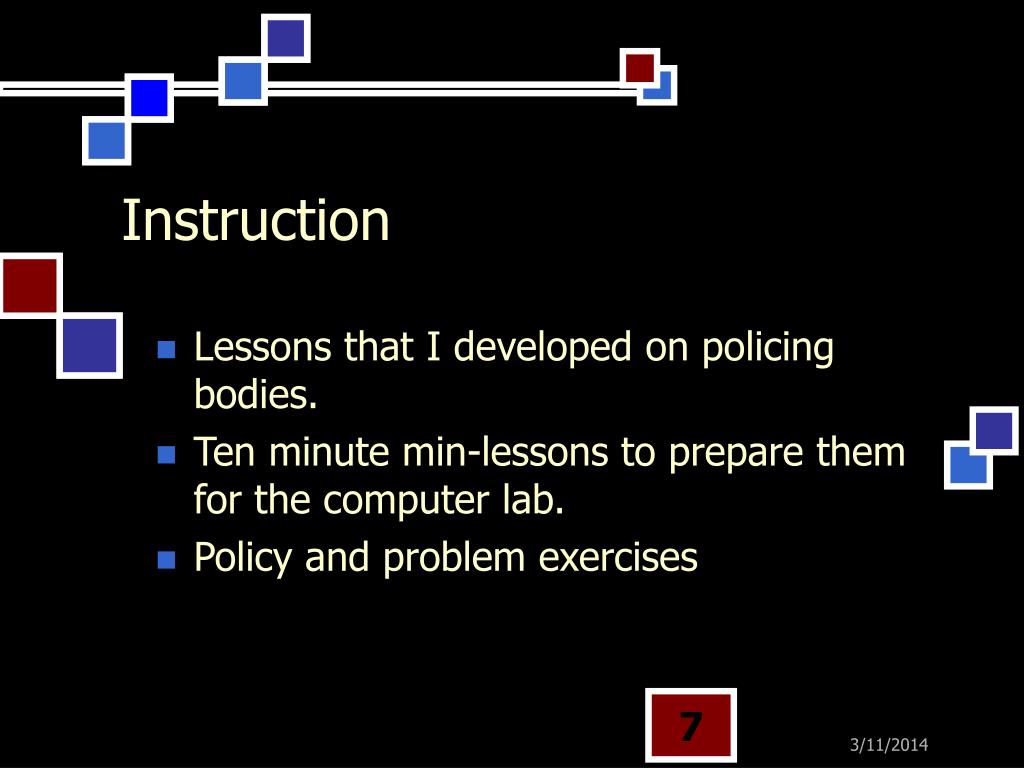 Instruction

- Lessons that I developed on policing bodies.
- Ten minute min-lessons to prepare them for the computer lab.
- Policy and problem exercises

7

3/11/2014